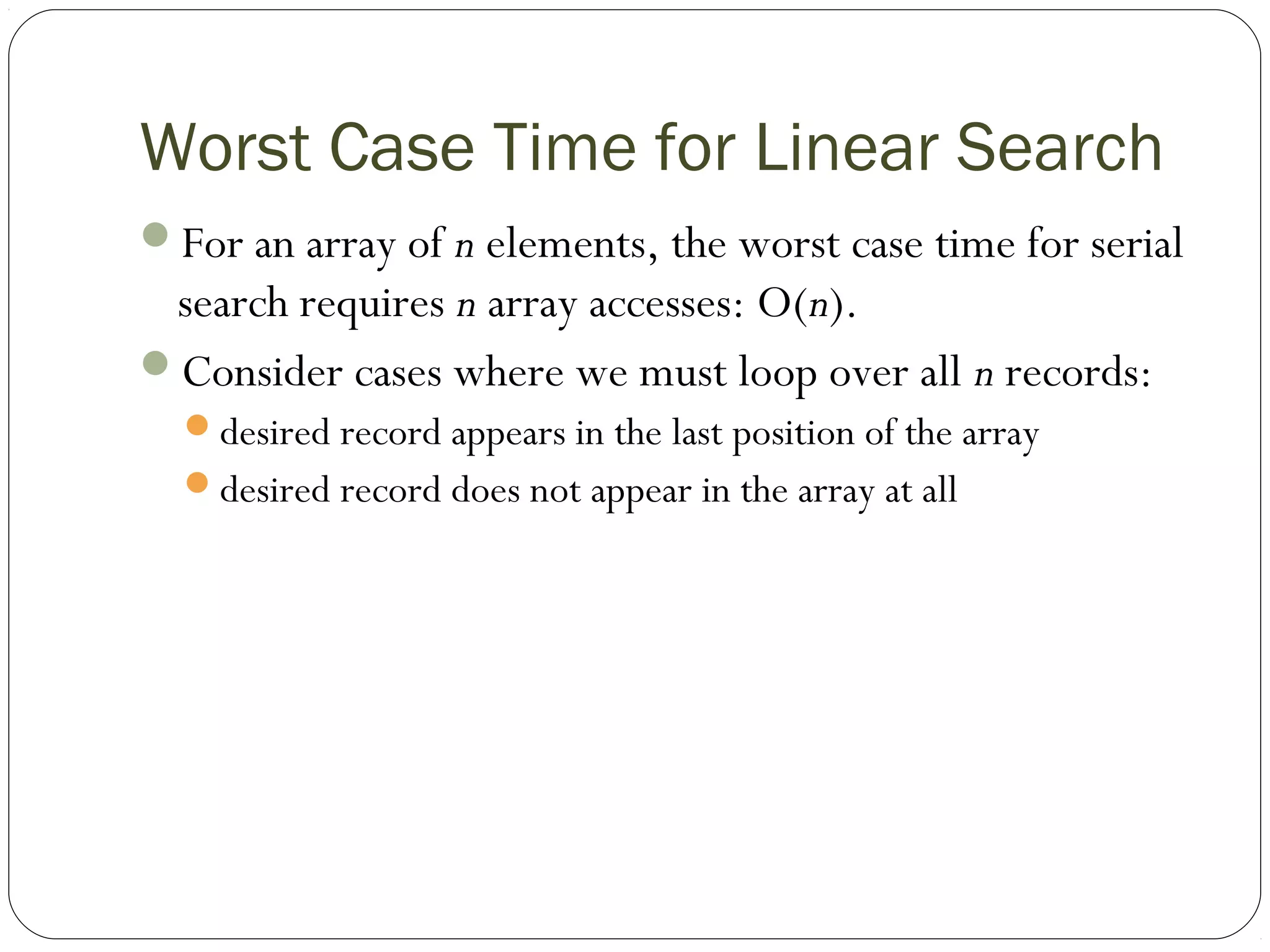 Worst Case Time for Linear Search

- For an array of $n$ elements, the worst case time for serial search requires $n$ array accesses: $O(n)$.
- Consider cases where we must loop over all $n$ records:
  - desired record appears in the last position of the array
  - desired record does not appear in the array at all